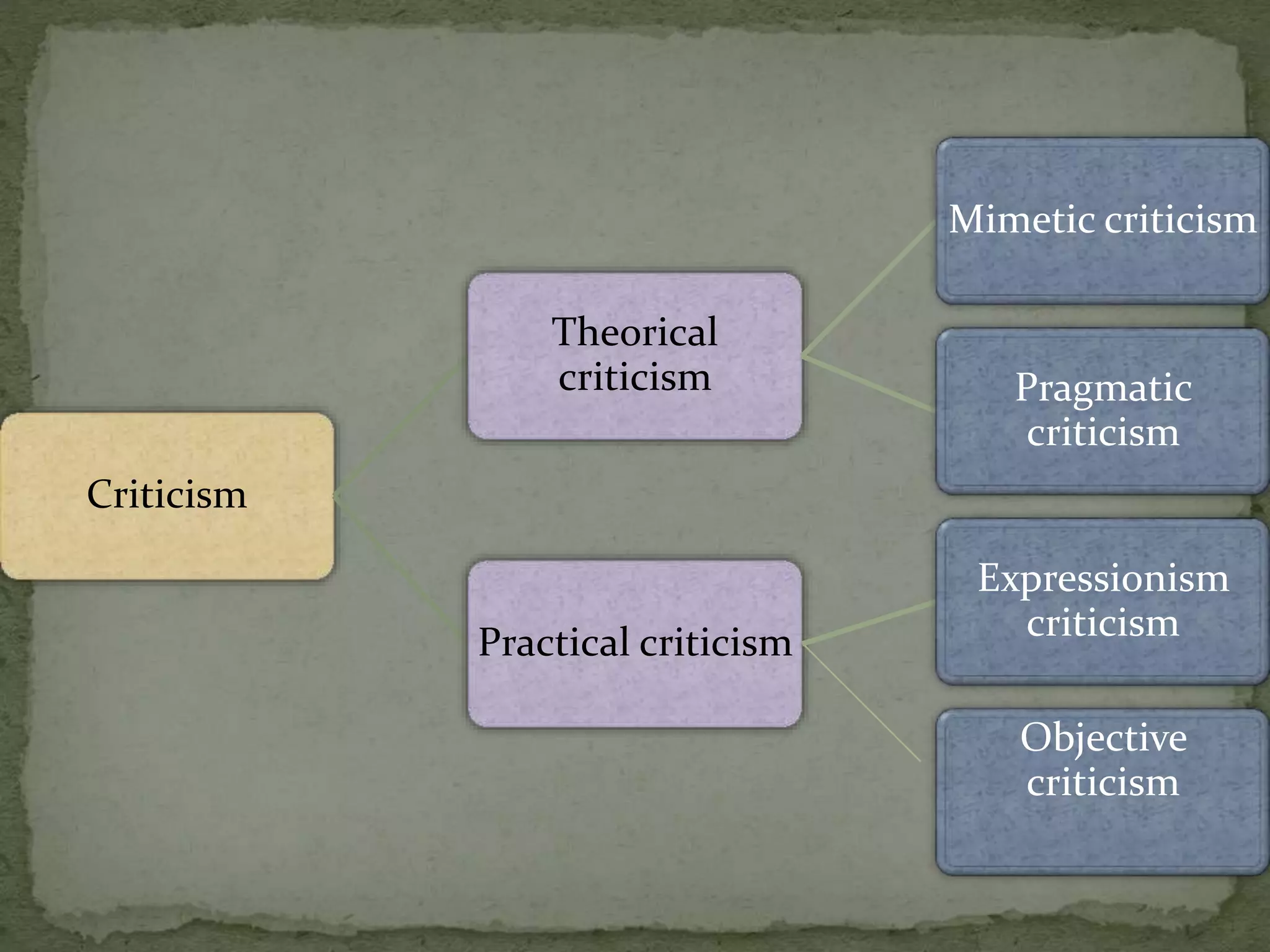 Criticism

Theorical criticism

Practical criticism

Mimetic criticism

Pragmatic criticism

Expressionism criticism

Objective criticism